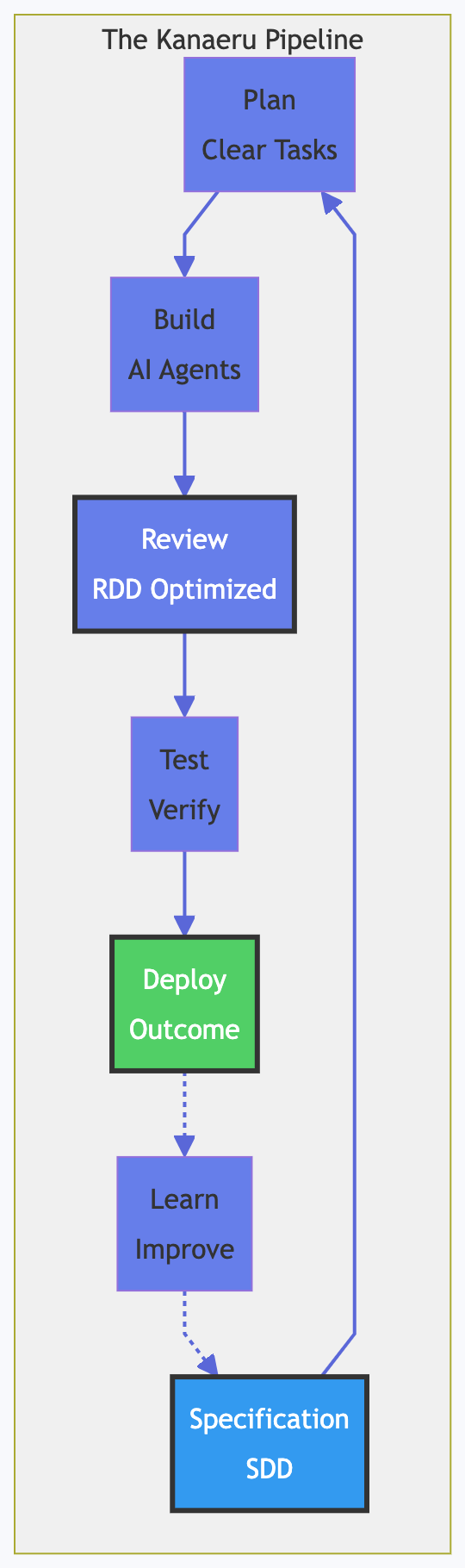 The Kanaeru Pipeline

Plan
Clear Tasks

Build
AI Agents

Review
RDD Optimized

Test
Verify

Deploy
Outcome

Learn
Improve

Specification
SDD